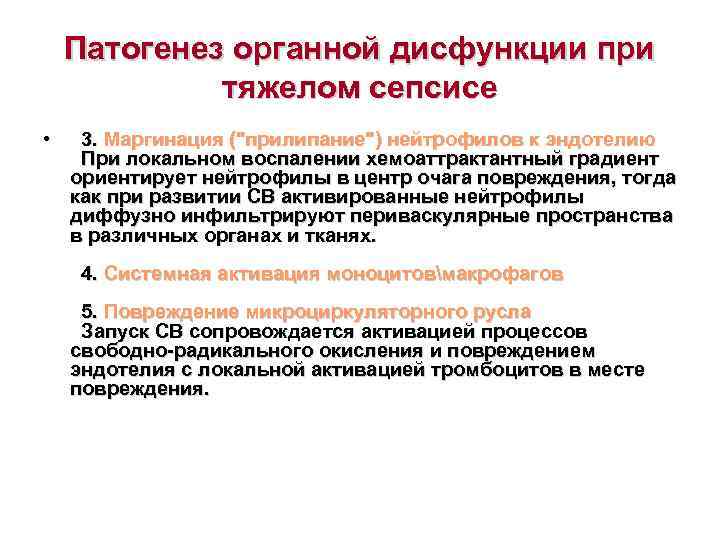 Патогенез органной дисфункции при тяжелом сепсисе

• 3. Маргинация ("прилипание") нейтрофилов к эндотелию
При локальном воспалении хемоаттрактантный градиент ориентирует нейтрофилы в центр очага повреждения, тогда как при развитии СВ активированные нейтрофилы диффузно инфильтрируют периваскулярные пространства в различных органах и тканях.

4. Системная активация моноцитов\макрофагов

5. Повреждение микроциркуляторного русла
Запуск СВ сопровождается активацией процессов свободно-радикального окисления и повреждением эндотелия с локальной активацией тромбоцитов в месте повреждения.